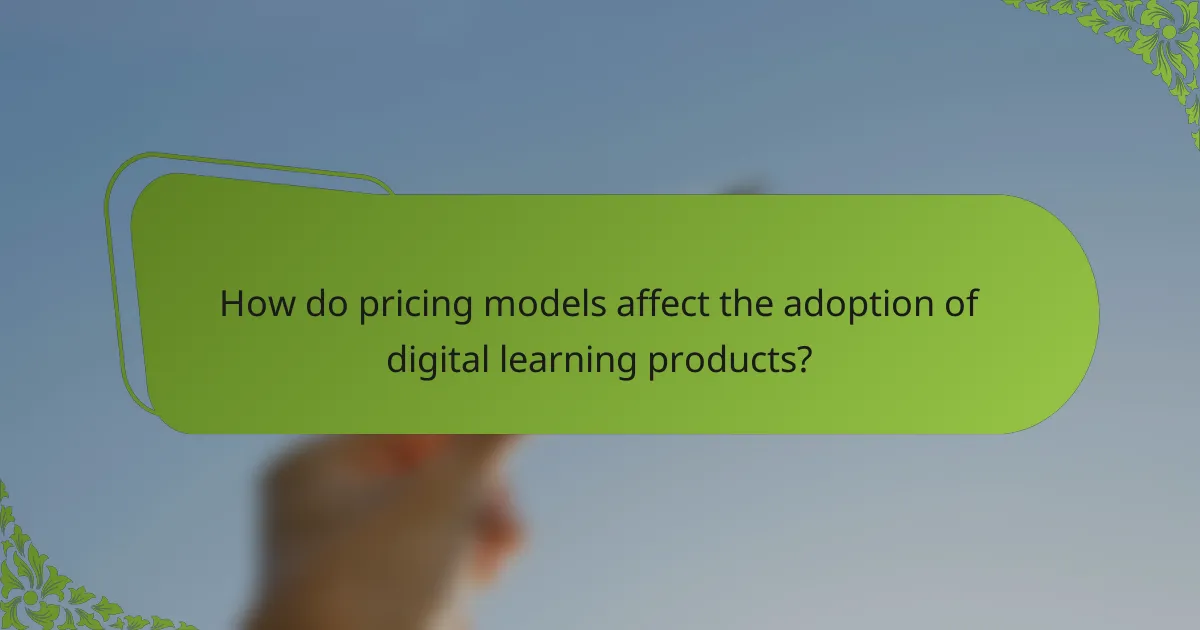 How do pricing models affect the adoption of digital learning products?